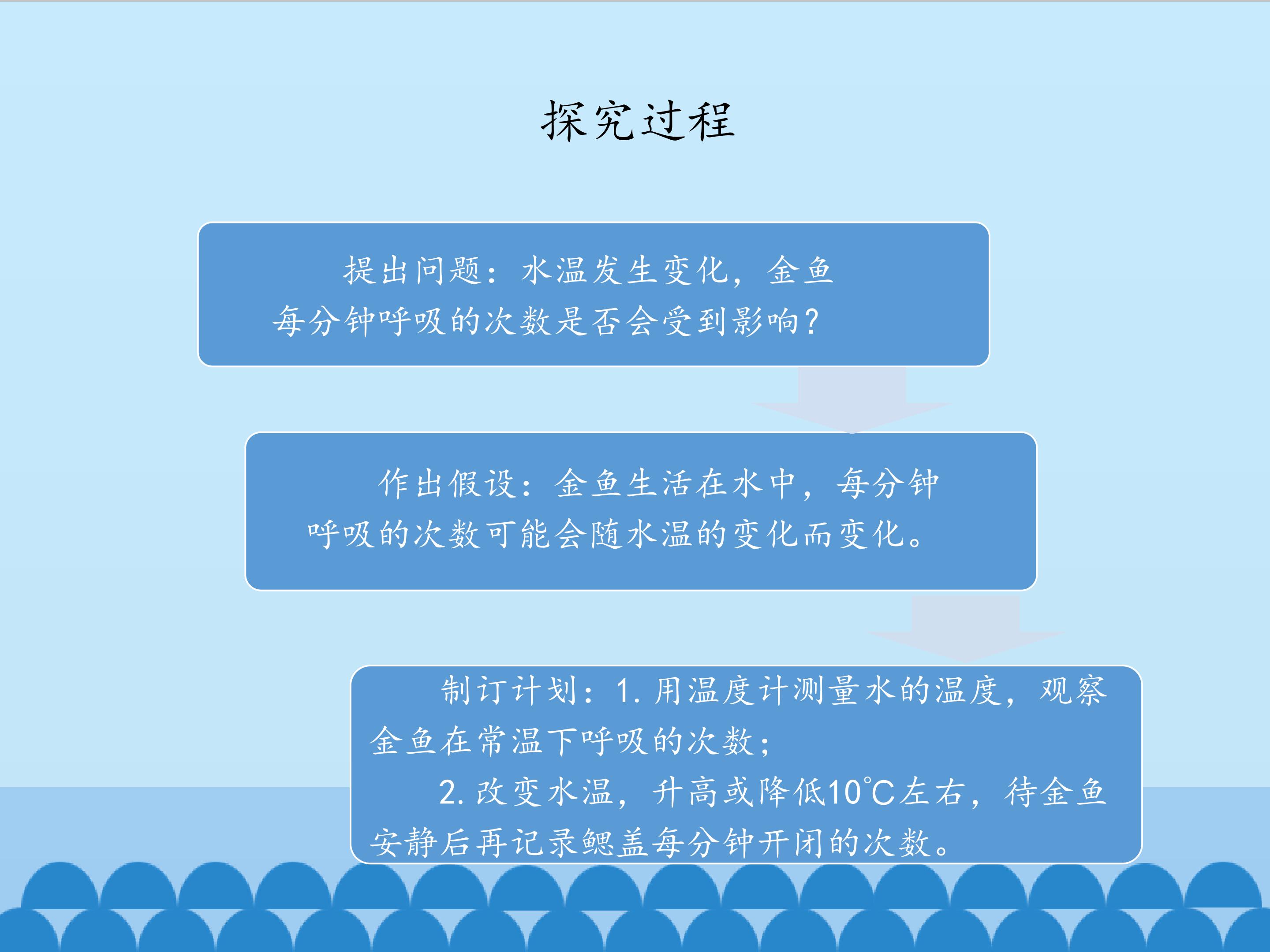 探究过程

提出问题：水温发生变化，金鱼每分钟呼吸的次数是否会受到影响？

作出假设：金鱼生活在水中，每分钟呼吸的次数可能会随水温的变化而变化。

制订计划：1. 用温度计测量水的温度，观察金鱼在常温下呼吸的次数；

2. 改变水温，升高或降低10℃左右，待金鱼安静后再记录鳃盖每分钟开闭的次数。